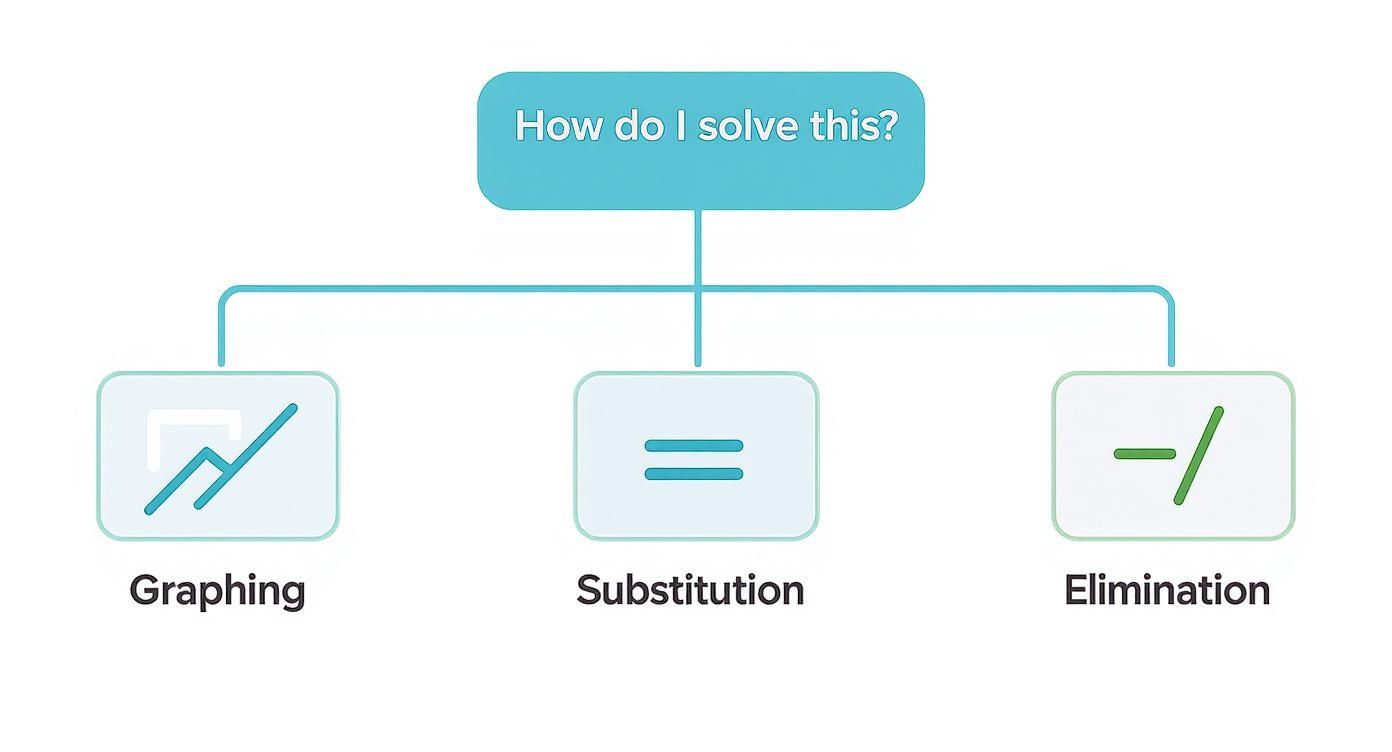 How do I solve this?

Graphing

Substitution

Elimination